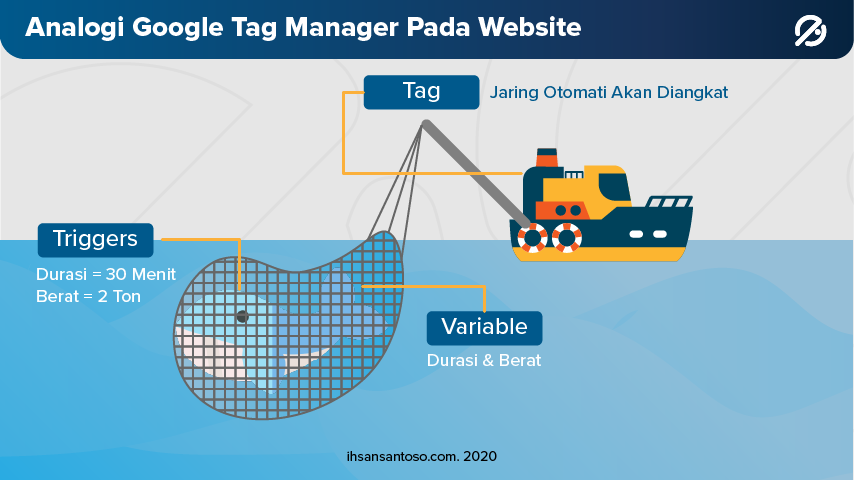 Analogi Google Tag Manager Pada Website

Tag

Jaring Otomati Akan Diangkat

Triggers

Durasi = 30 Menit
Berat = 2 Ton

Variable

Durasi & Berat

ihsansantoso.com. 2020